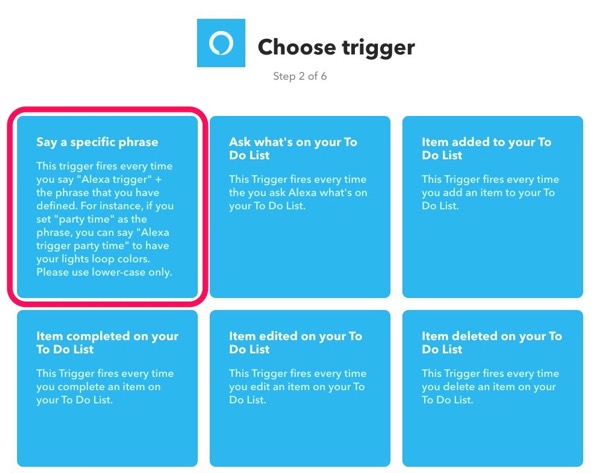 Choose trigger

Step 2 of 6

Say a specific phrase

This trigger fires every time you say "Alexa trigger" + the phrase that you have defined. For instance, if you set "party time" as the phrase, you can say "Alexa trigger party time" to have your lights loop colors. Please use lower-case only.

Ask what's on your To Do List

This Trigger fires every time the you ask Alexa what's on your To Do List.

Item added to your To Do List

This Trigger fires every time you add an item to your To Do List.

Item completed on your To Do List

This Trigger fires every time you complete an item on your To Do List.

Item edited on your To Do List

This Trigger fires every time you edit an item on your To Do List.

Item deleted on your To Do List

This Trigger fires every time you delete an item on your To Do List.